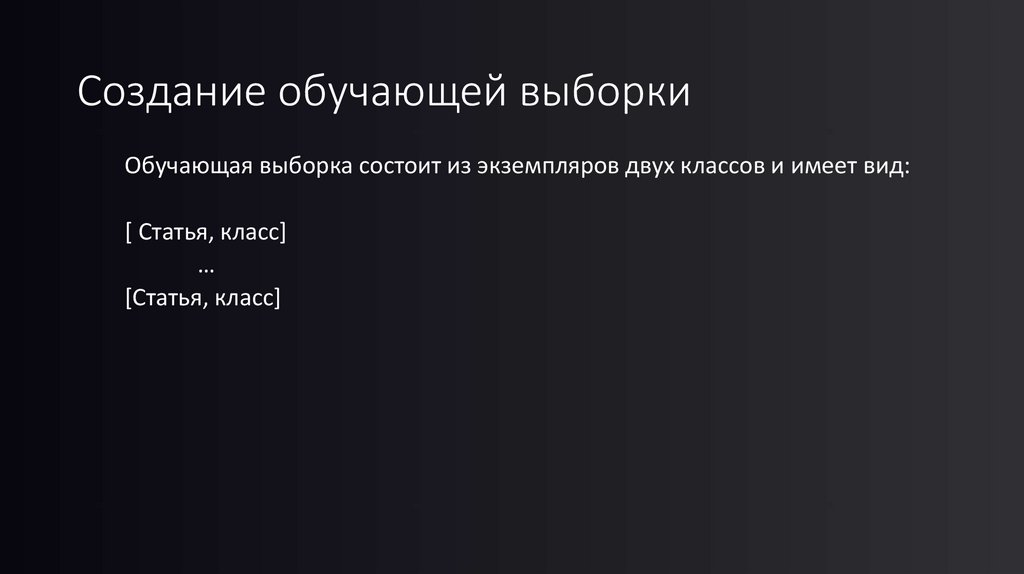 Создание обучающей выборки

Обучающая выборка состоит из экземпляров двух классов и имеет вид:

[ Статья, класс]
…
[Статья, класс]